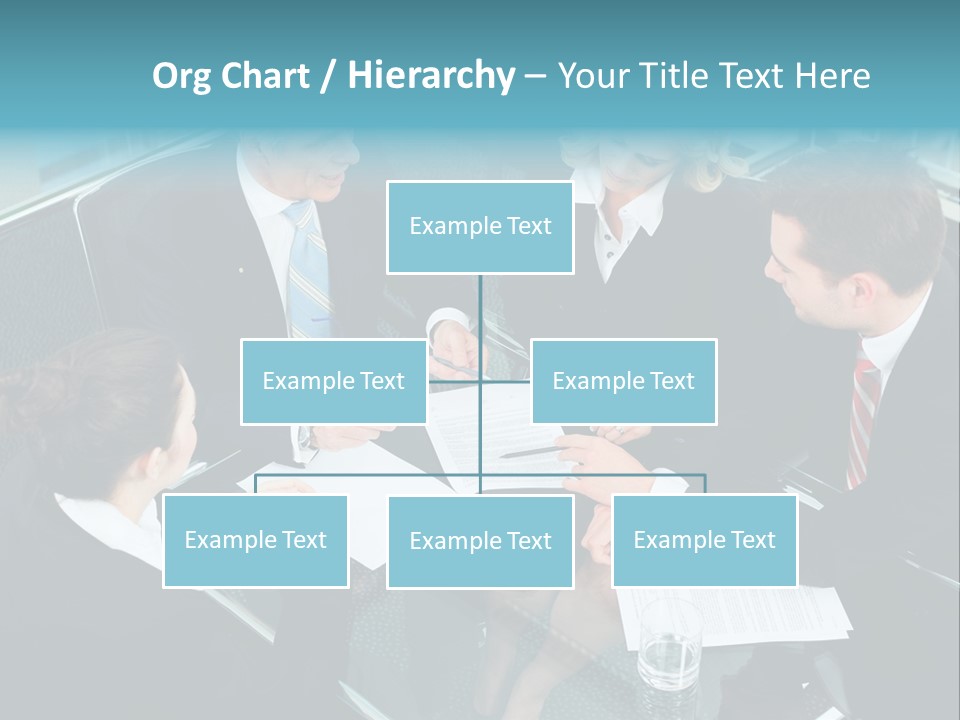 Org Chart / Hierarchy – Your Title Text Here

Example Text

Example Text

Example Text

Example Text

Example Text

Example Text